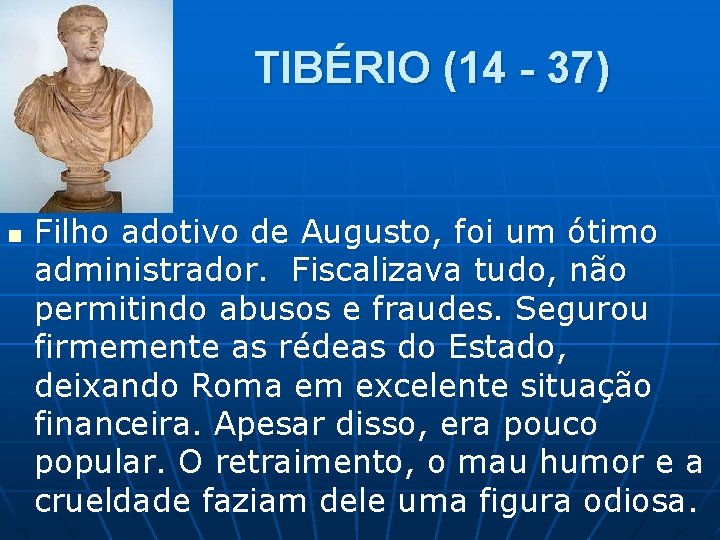 TIBÉRIO (14 - 37)

Filho adotivo de Augusto, foi um ótimo administrador.  Fiscalizava tudo, não permitindo abusos e fraudes. Segurou firmemente as rédeas do Estado, deixando Roma em excelente situação financeira. Apesar disso, era pouco popular. O retraimento, o mau humor e a crueldade faziam dele uma figura odiosa.